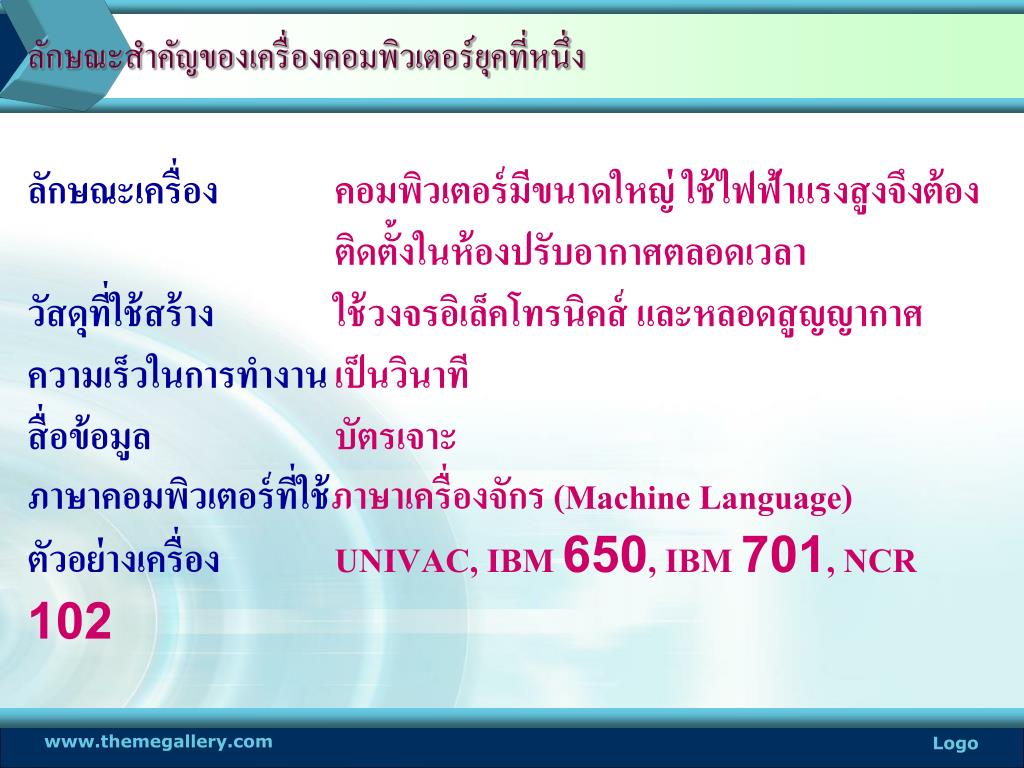 ลักษณะสำคัญของเครื่องคอมพิวเตอร์ยุคที่หนึ่ง

ลักษณะเครื่อง คอมพิวเตอร์มีขนาดใหญ่ ใช้ไฟฟ้าแรงสูงจึงต้องติดตั้งในห้องปรับอากาศตลอดเวลา

วัสดุที่ใช้สร้าง ใช้วงจรอิเล็คโทรนิคส์ และหลอดสูญญากาศ

ความเร็วในการทำงาน เป็นวินาที

สื่อข้อมูล บัตรเจาะ

ภาษาคอมพิวเตอร์ที่ใช้ ภาษาเครื่องจักร (Machine Language)

ตัวอย่างเครื่อง UNIVAC, IBM 650, IBM 701, NCR 102

www.themegallery.com

Logo